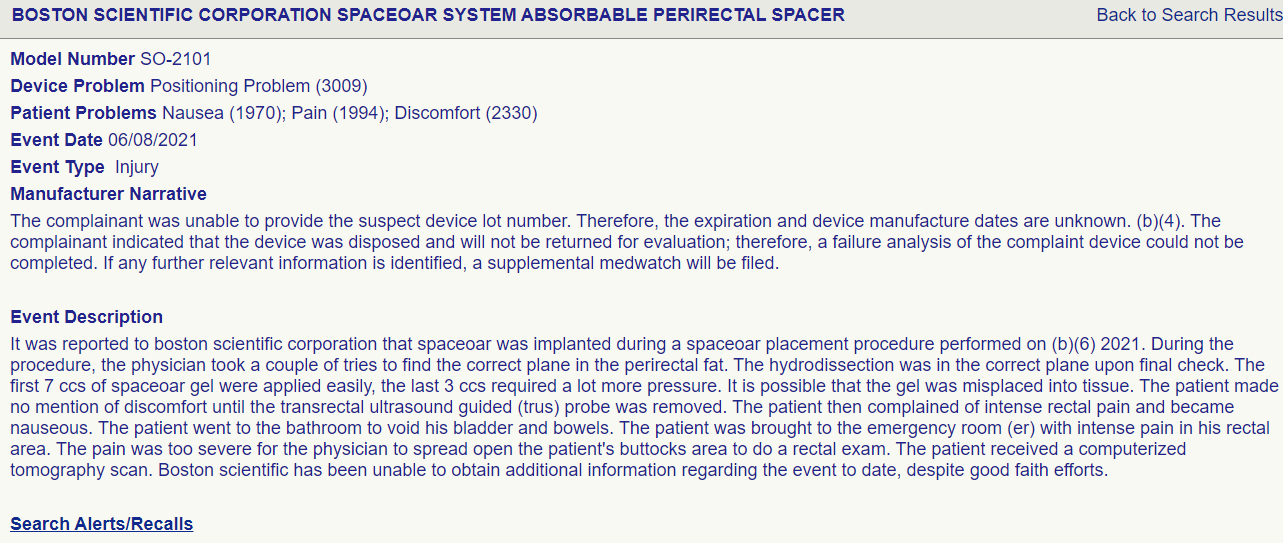 BOSTON SCIENTIFIC CORPORATION SPACEOAR SYSTEM ABSORBABLE PERIRECTAL SPACER
Back to Search Results

Model Number SO-2101
Device Problem Positioning Problem (3009)
Patient Problems Nausea (1970); Pain (1994); Discomfort (2330)
Event Date 06/08/2021
Event Type Injury
Manufacturer Narrative
The complainant was unable to provide the suspect device lot number. Therefore, the expiration and device manufacture dates are unknown. (b)(4). The complainant indicated that the device was disposed and will not be returned for evaluation; therefore, a failure analysis of the complaint device could not be completed. If any further relevant information is identified, a supplemental medwatch will be filed.

Event Description
It was reported to boston scientific corporation that spaceoar was implanted during a spaceoar placement procedure performed on (b)(6) 2021. During the procedure, the physician took a couple of tries to find the correct plane in the perirectal fat. The hydrodissection was in the correct plane upon final check. The first 7 ccs of spaceoar gel were applied easily, the last 3 ccs required a lot more pressure. It is possible that the gel was misplaced into tissue. The patient made no mention of discomfort until the transrectal ultrasound guided (trus) probe was removed. The patient then complained of intense rectal pain and became nauseous. The patient went to the bathroom to void his bladder and bowels. The patient was brought to the emergency room (er) with intense pain in his rectal area. The pain was too severe for the physician to spread open the patient's buttocks area to do a rectal exam. The patient received a computerized tomography scan. Boston scientific has been unable to obtain additional information regarding the event to date, despite good faith efforts.

Search Alerts/Recalls